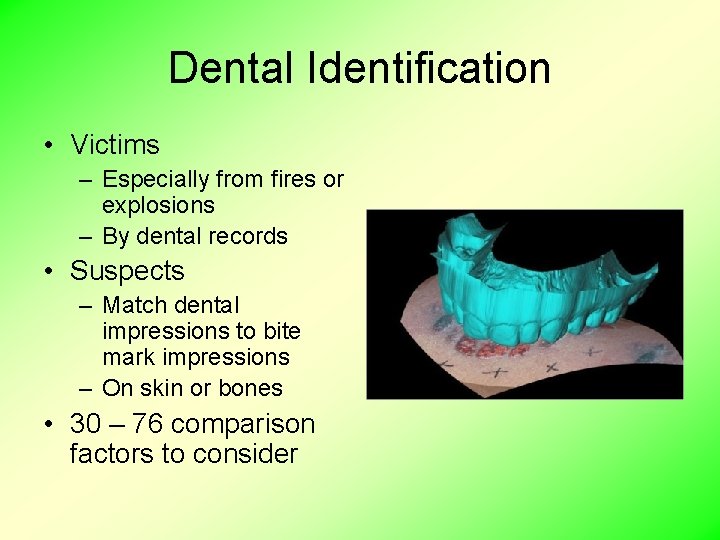 Dental Identification

• Victims
  – Especially from fires or explosions
  – By dental records
• Suspects
  – Match dental impressions to bite mark impressions
  – On skin or bones
• 30 – 76 comparison factors to consider